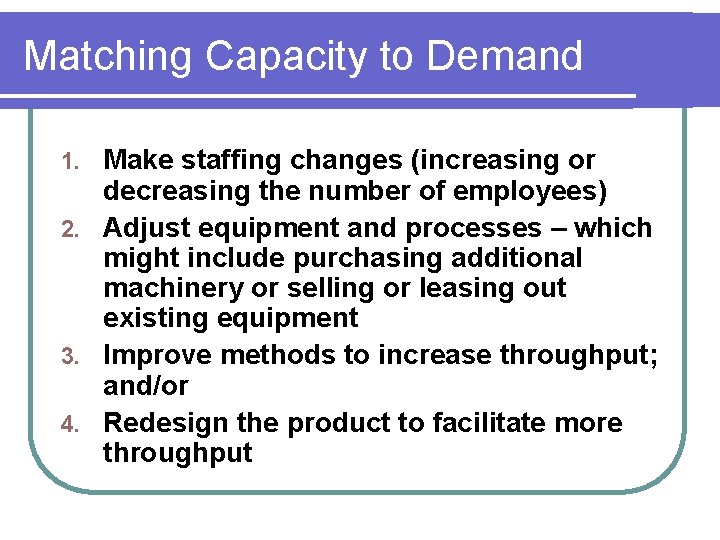 Matching Capacity to Demand

1. Make staffing changes (increasing or decreasing the number of employees)
2. Adjust equipment and processes – which might include purchasing additional machinery or selling or leasing out existing equipment
3. Improve methods to increase throughput; and/or
4. Redesign the product to facilitate more throughput